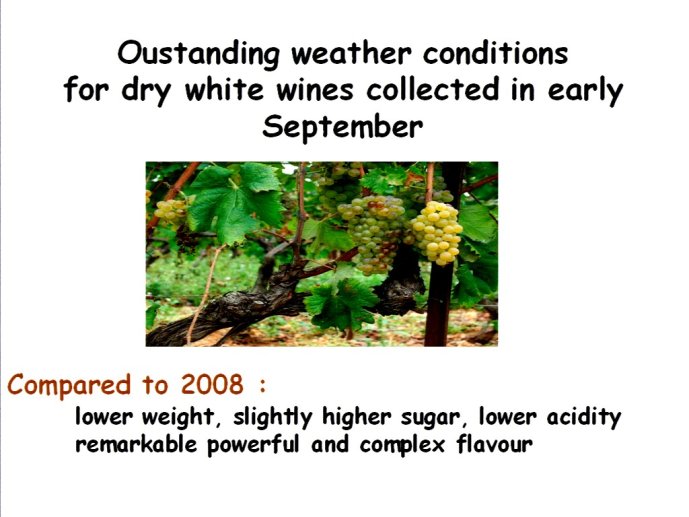 Oustanding weather conditions for dry white wines collected in early September

Compared to 2008 :

lower weight, slightly higher sugar, lower acidity
remarkable powerful and complex flavour